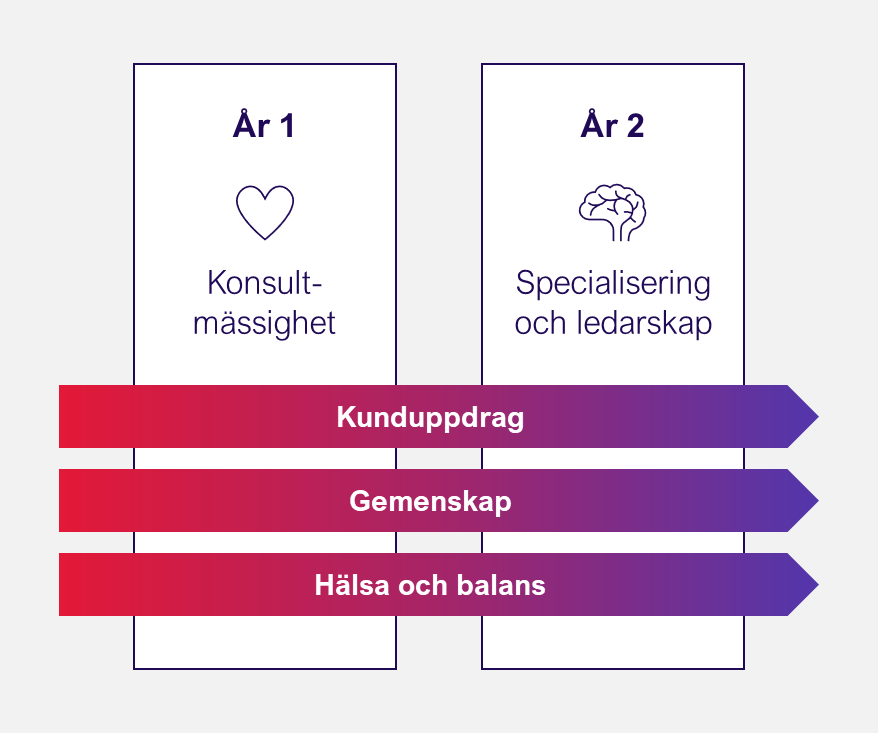 År 1

Konsultmässighet

År 2

Specialisering och ledarskap

Kunduppdrag

Gemenskap

Hälsa och balans